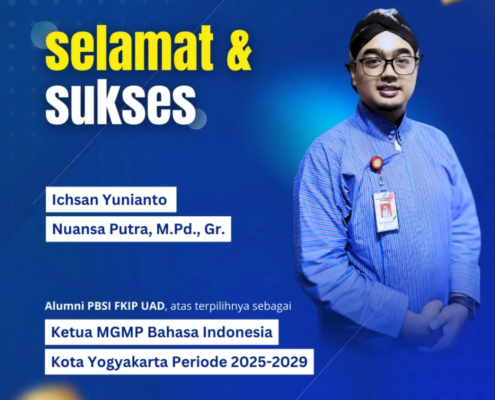 selamat &
sukses

Ichsan Yunianto
Nuansa Putra, M.Pd., Gr.

Alumni PBSI FKIP UAD, atas terpilihnya sebagai
Ketua MGMP Bahasa Indonesia
Kota Yogyakarta Periode 2025-2029